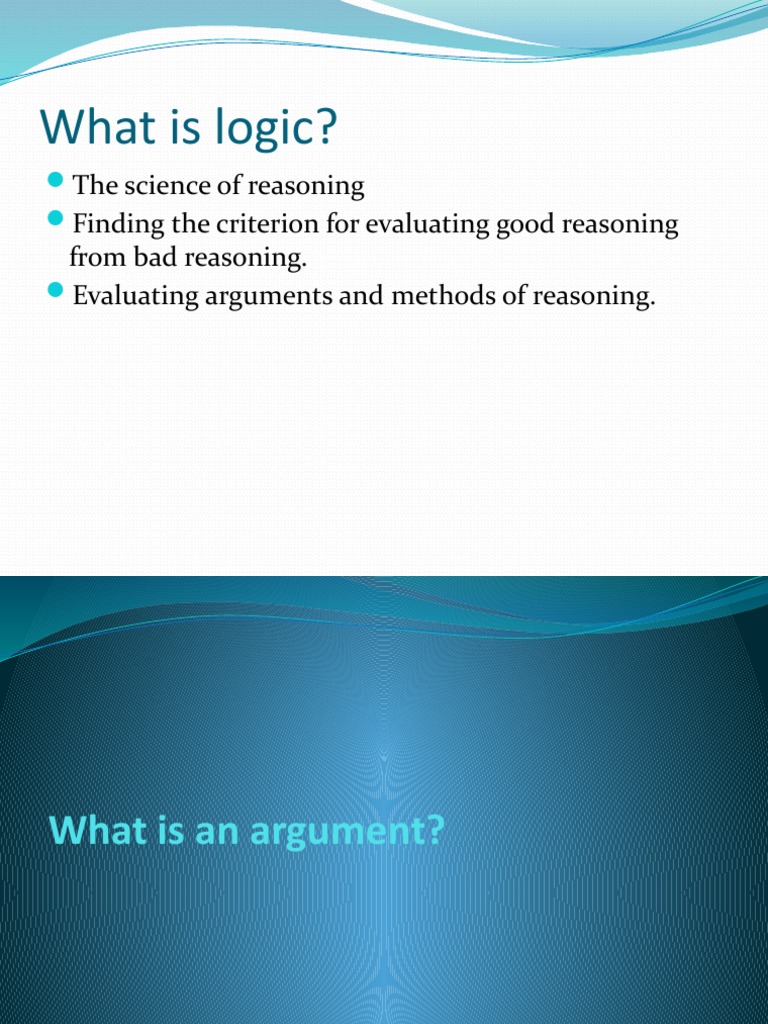 What is logic?

- The science of reasoning
- Finding the criterion for evaluating good reasoning from bad reasoning.
- Evaluating arguments and methods of reasoning.

What is an argument?